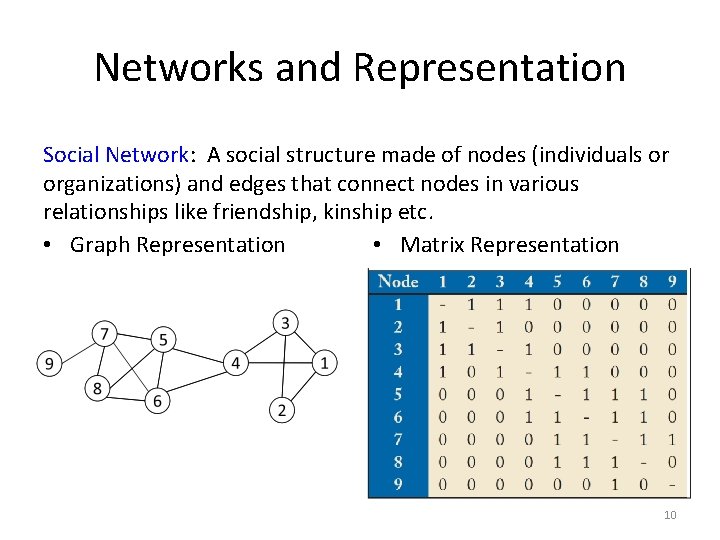 Networks and Representation

Social Network: A social structure made of nodes (individuals or organizations) and edges that connect nodes in various relationships like friendship, kinship etc.

• Graph Representation

9 7 5 8 6 4 3 1 2

• Matrix Representation

| Node | 1 | 2 | 3 | 4 | 5 | 6 | 7 | 8 | 9 |
|---|---|---|---|---|---|---|---|---|---|
| 1 | - | 1 | 1 | 1 | 0 | 0 | 0 | 0 | 0 |
| 2 | 1 | - | 1 | 0 | 0 | 0 | 0 | 0 | 0 |
| 3 | 1 | 1 | - | 1 | 0 | 0 | 0 | 0 | 0 |
| 4 | 1 | 0 | 1 | - | 1 | 1 | 0 | 0 | 0 |
| 5 | 0 | 0 | 0 | 1 | - | 1 | 1 | 1 | 0 |
| 6 | 0 | 0 | 0 | 1 | 1 | - | 1 | 1 | 0 |
| 7 | 0 | 0 | 0 | 0 | 1 | 1 | - | 1 | 1 |
| 8 | 0 | 0 | 0 | 0 | 1 | 1 | 1 | - | 0 |
| 9 | 0 | 0 | 0 | 0 | 0 | 0 | 1 | 0 | - |

10